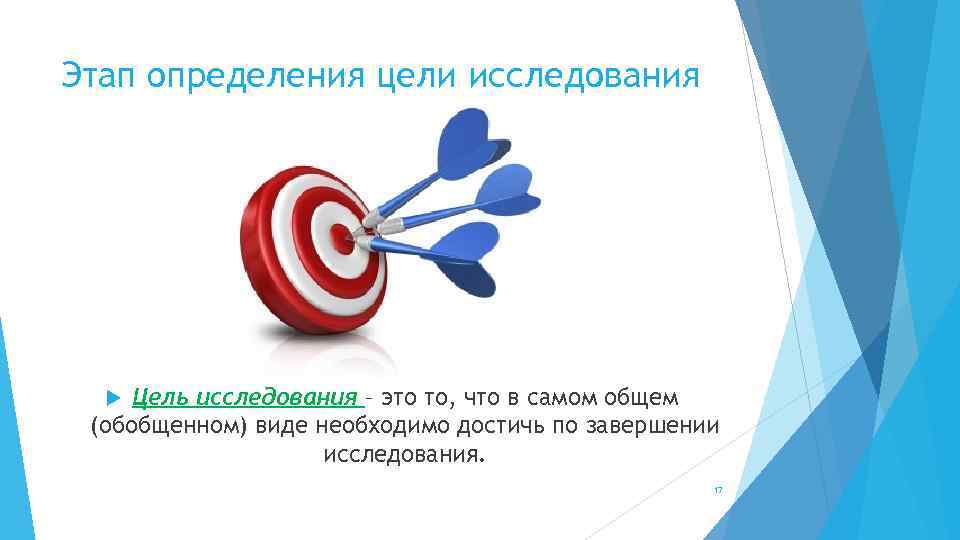 Этап определения цели исследования

Цель исследования – это то, что в самом общем (обобщенном) виде необходимо достичь по завершении исследования.

17